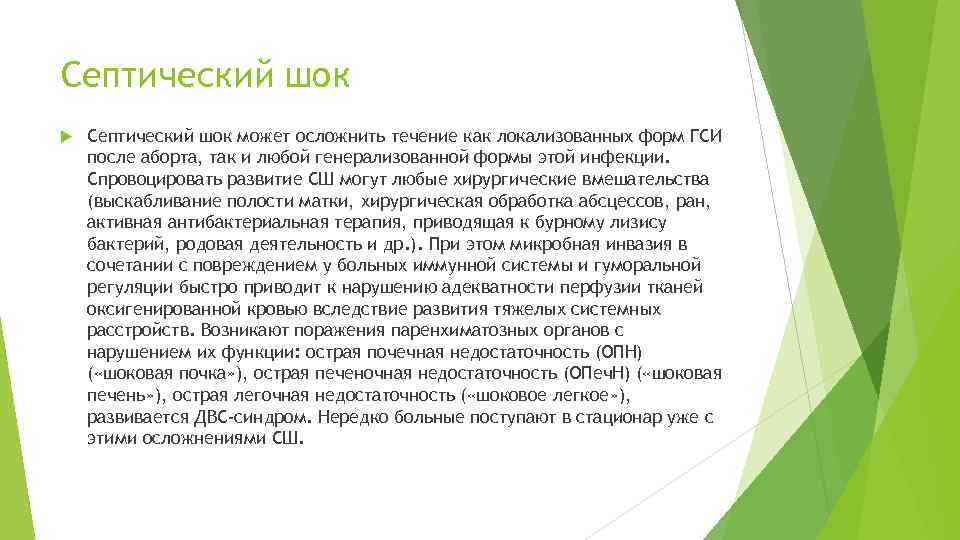 Септический шок

Септический шок может осложнить течение как локализованных форм ГСИ после аборта, так и любой генерализованной формы этой инфекции. Спровоцировать развитие СШ могут любые хирургические вмешательства (выскабливание полости матки, хирургическая обработка абсцессов, ран, активная антибактериальная терапия, приводящая к бурному лизису бактерий, родовая деятельность и др.). При этом микробная инвазия в сочетании с повреждением у больных иммунной системы и гуморальной регуляции быстро приводит к нарушению адекватности перфузии тканей оксигенированной кровью вследствие развития тяжелых системных расстройств. Возникают поражения паренхиматозных органов с нарушением их функции: острая почечная недостаточность (ОПН) («шоковая почка»), острая печеночная недостаточность (ОПечН) («шоковая печень»), острая легочная недостаточность («шоковое легкое»), развивается ДВС-синдром. Нередко больные поступают в стационар уже с этими осложнениями СШ.